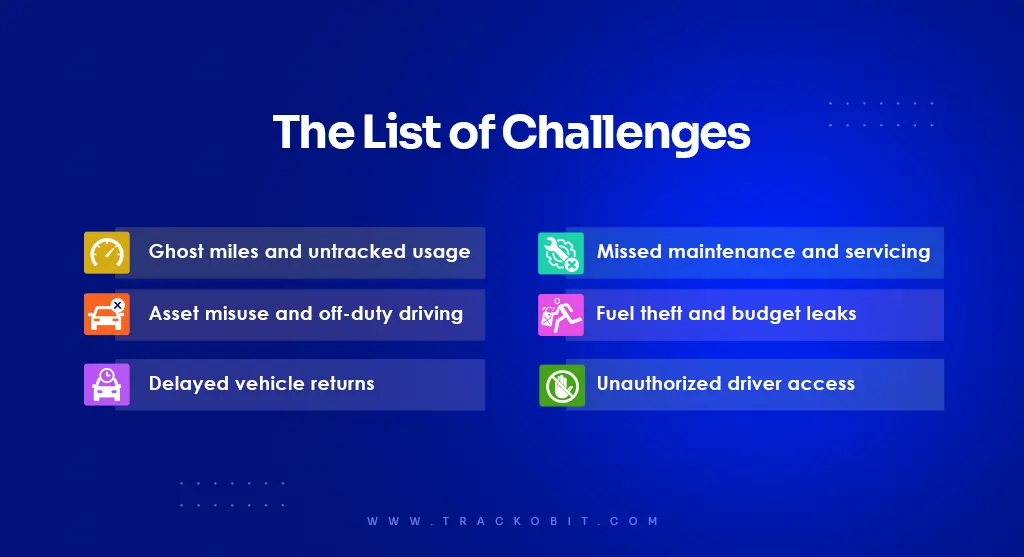 The List of Challenges

Ghost miles and untracked usage

Asset misuse and off-duty driving

Delayed vehicle returns

Missed maintenance and servicing

Fuel theft and budget leaks

Unauthorized driver access

WWW.TRACKOBIT.COM